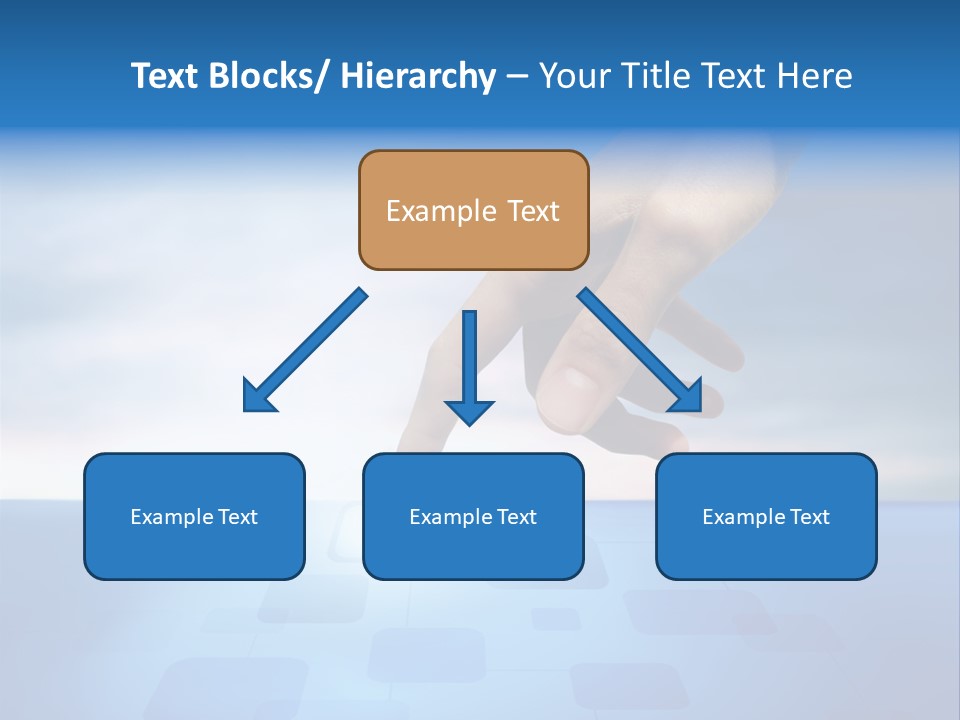 Text Blocks/ Hierarchy – Your Title Text Here

Example Text

Example Text

Example Text

Example Text